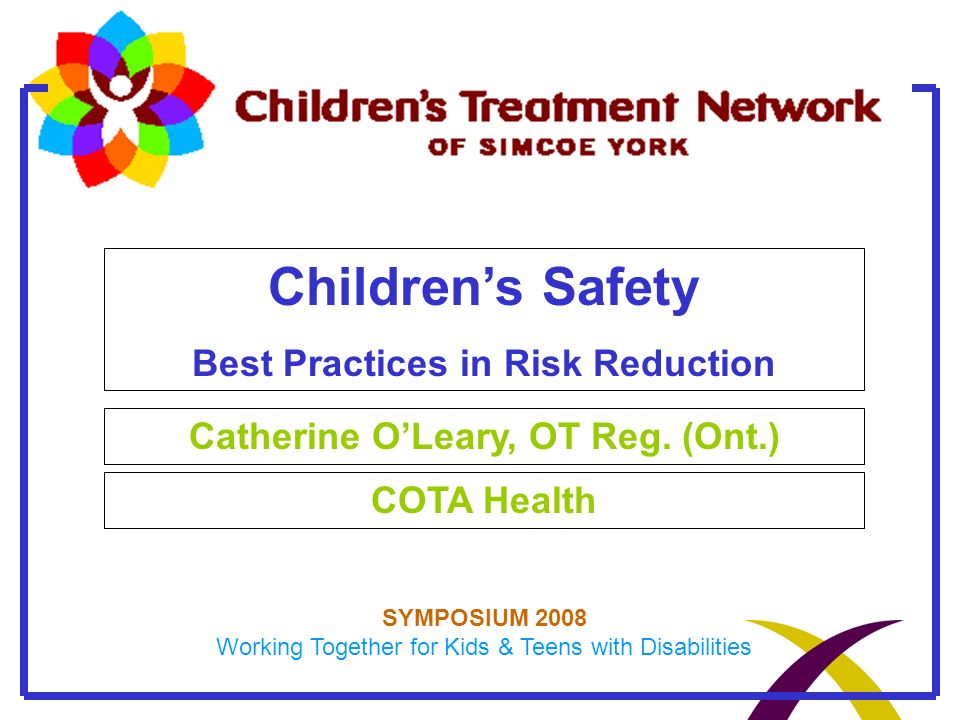 Children's Treatment Network
OF SIMCOE YORK

Children's Safety

Best Practices in Risk Reduction

Catherine O'Leary, OT Reg. (Ont.)

COTA Health

SYMPOSIUM 2008
Working Together for Kids & Teens with Disabilities